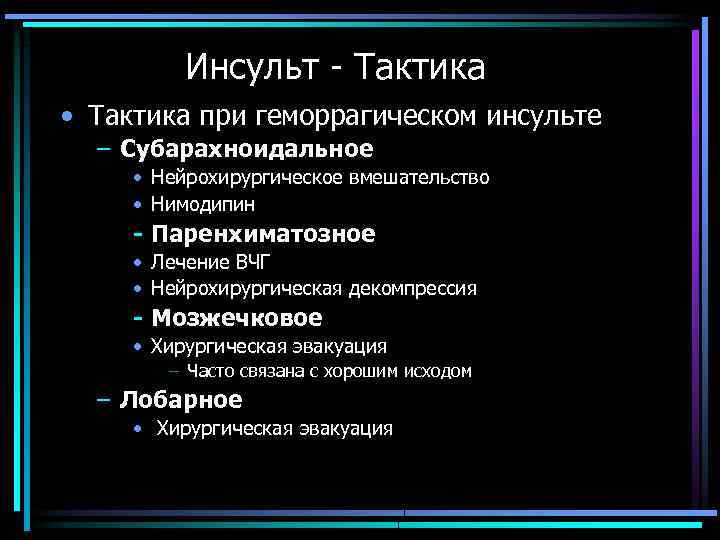 Инсульт - Тактика

• Тактика при геморрагическом инсульте
– Субарахноидальное
• Нейрохирургическое вмешательство
• Нимодипин
- Паренхиматозное
• Лечение ВЧГ
• Нейрохирургическая декомпрессия
- Мозжечковое
• Хирургическая эвакуация
– Часто связана с хорошим исходом
– Лобарное
• Хирургическая эвакуация